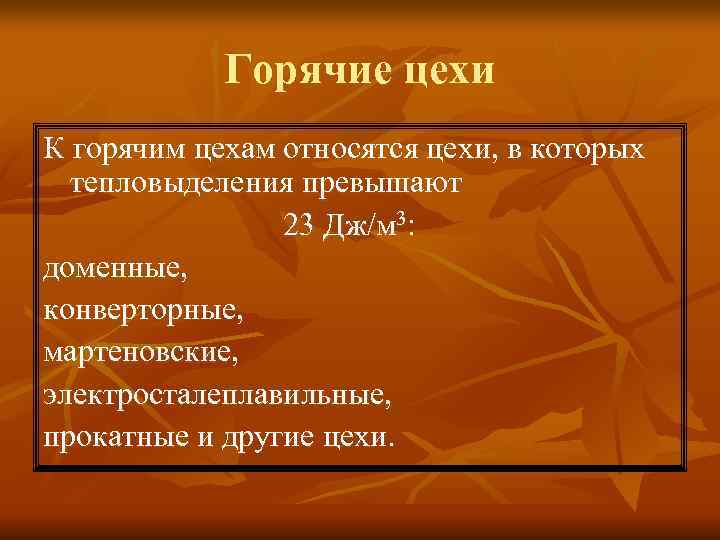 Горячие цехи

К горячим цехам относятся цехи, в которых тепловыделения превышают

23 Дж/м$^3$:

доменные,

конверторные,

мартеновские,

электросталеплавильные,

прокатные и другие цехи.